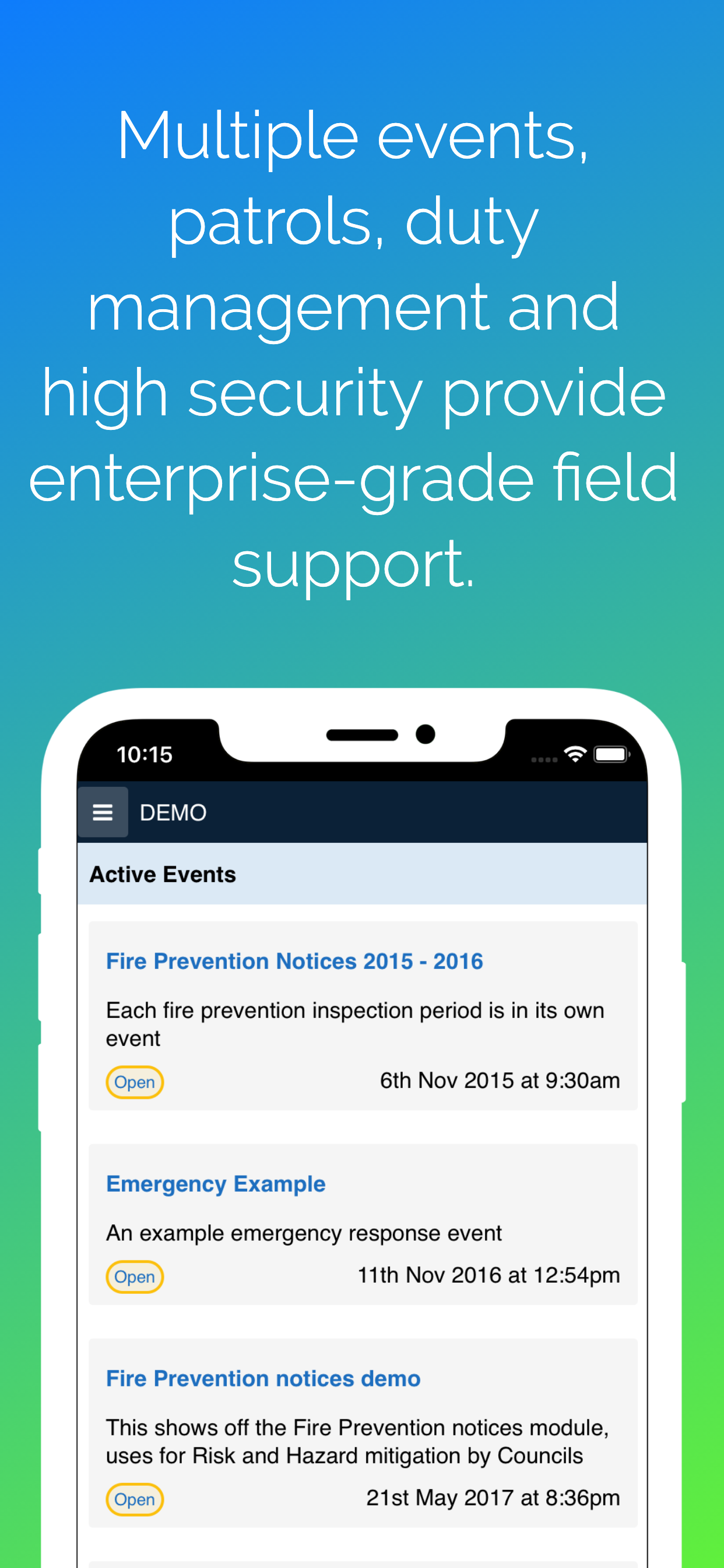 Multiple events, patrols, duty management and high security provide enterprise-grade field support.

10:15

DEMO

Active Events

Fire Prevention Notices 2015 - 2016

Each fire prevention inspection period is in its own event

Open

6th Nov 2015 at 9:30am

Emergency Example

An example emergency response event

Open

11th Nov 2016 at 12:54pm

Fire Prevention notices demo

This shows off the Fire Prevention notices module, uses for Risk and Hazard mitigation by Councils

Open

21st May 2017 at 8:36pm